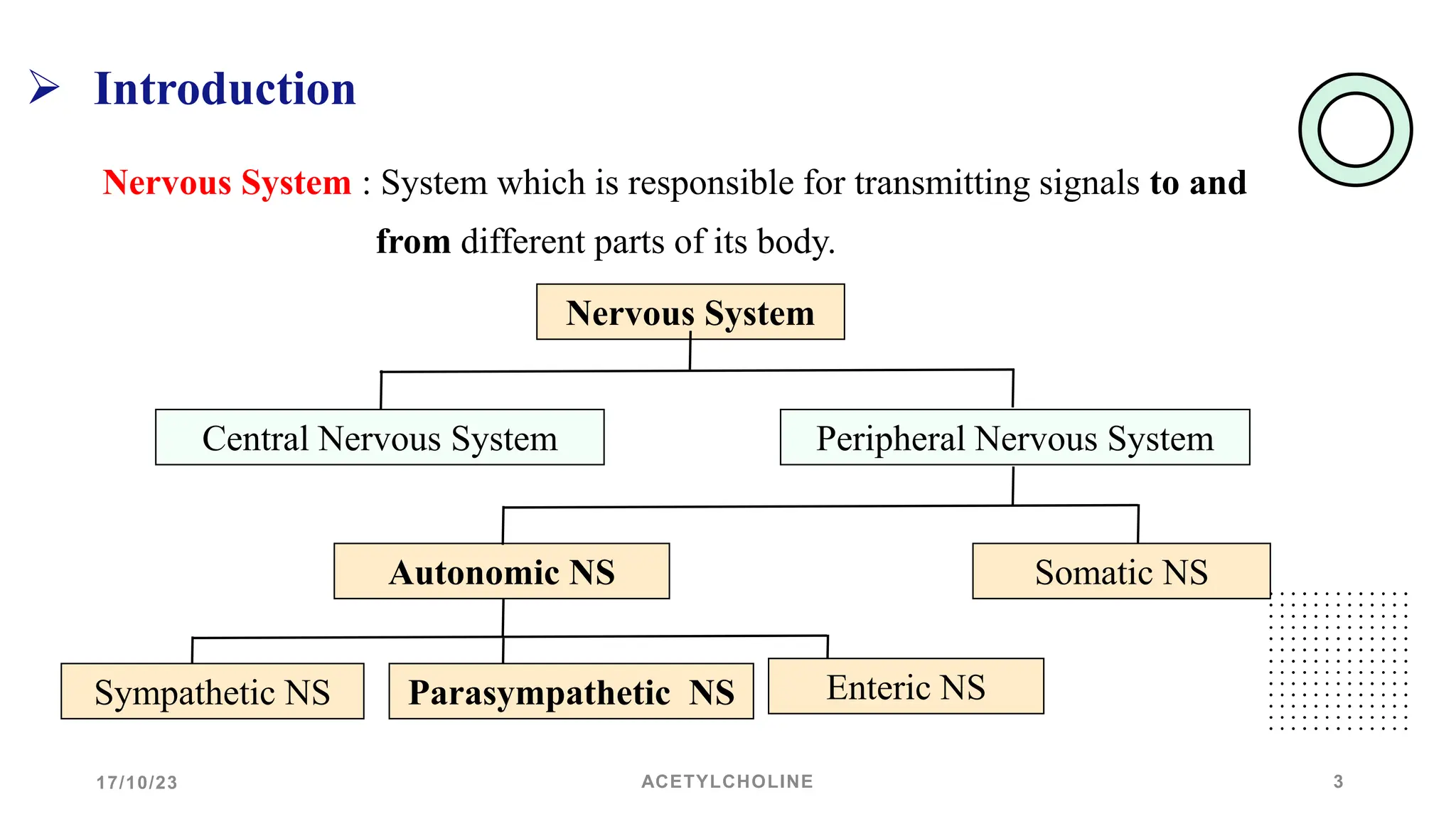 ➢ Introduction

Nervous System : System which is responsible for transmitting signals to and from different parts of its body.

Nervous System

Central Nervous System

Peripheral Nervous System

Autonomic NS

Somatic NS

Sympathetic NS

Parasympathetic NS

Enteric NS

17/10/23

ACETYLCHOLINE

3